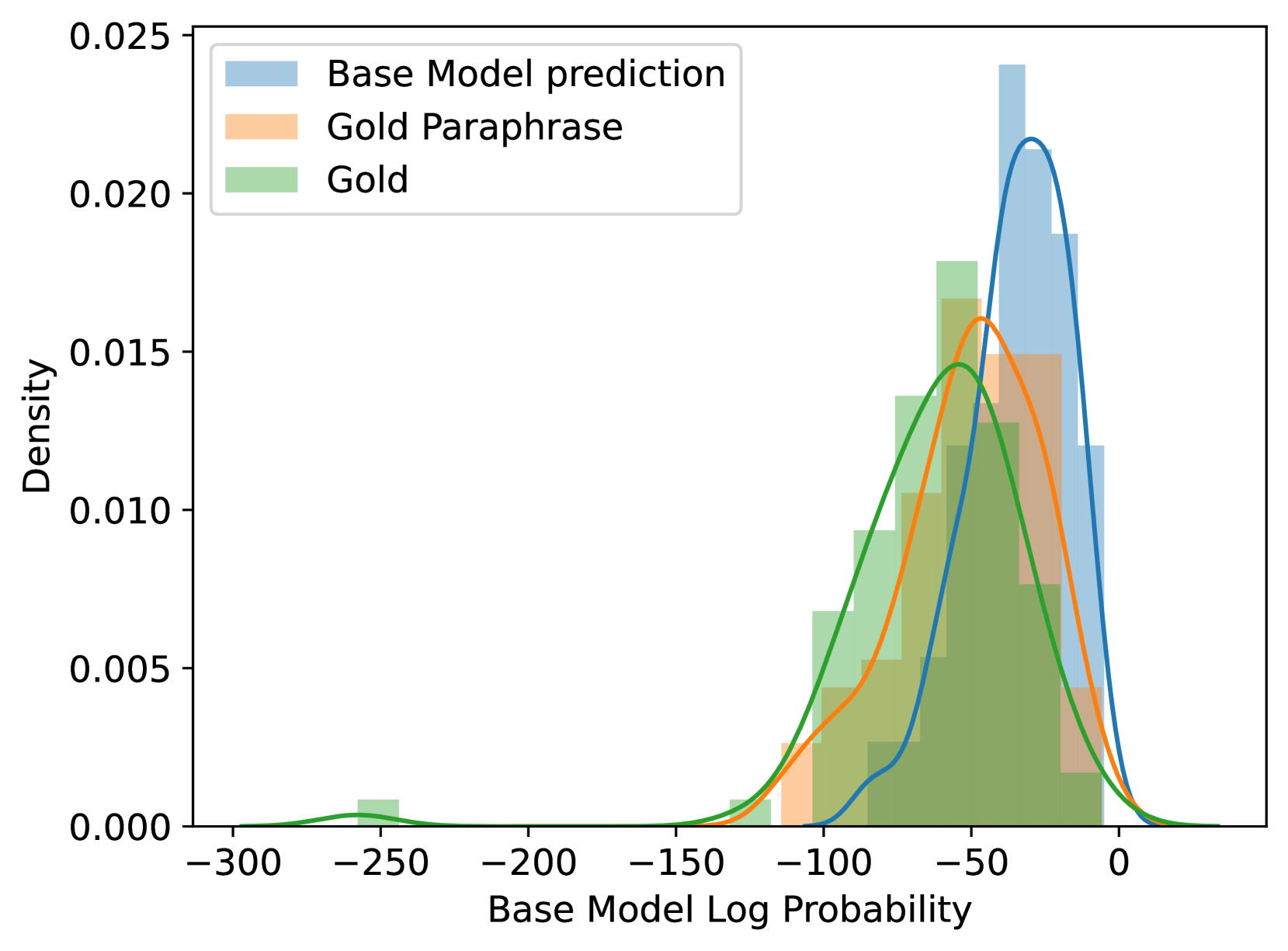 Base Model prediction
Gold Paraphrase
Gold

Density

0.025
0.020
0.015
0.010
0.005
0.000

−300 −250 −200 −150 −100 −50 0

Base Model Log Probability